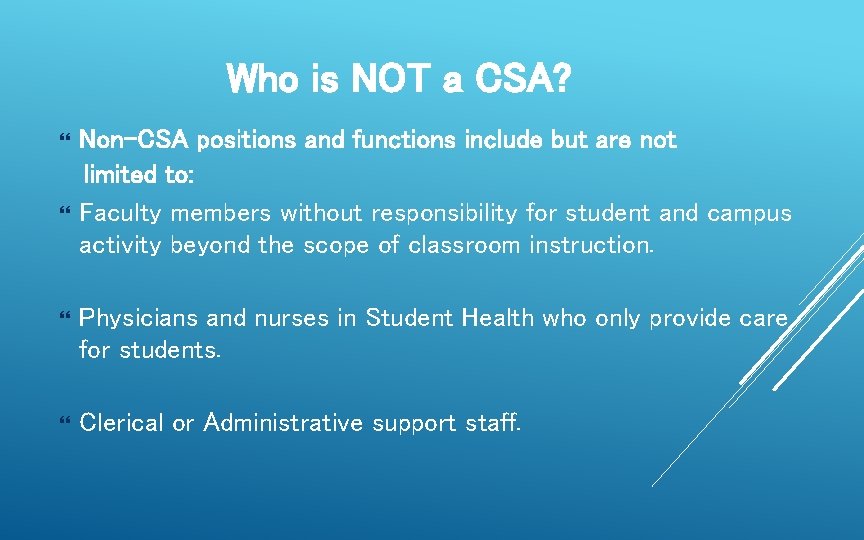 Who is NOT a CSA?

Non-CSA positions and functions include but are not limited to:

Faculty members without responsibility for student and campus activity beyond the scope of classroom instruction.

Physicians and nurses in Student Health who only provide care for students.

Clerical or Administrative support staff.